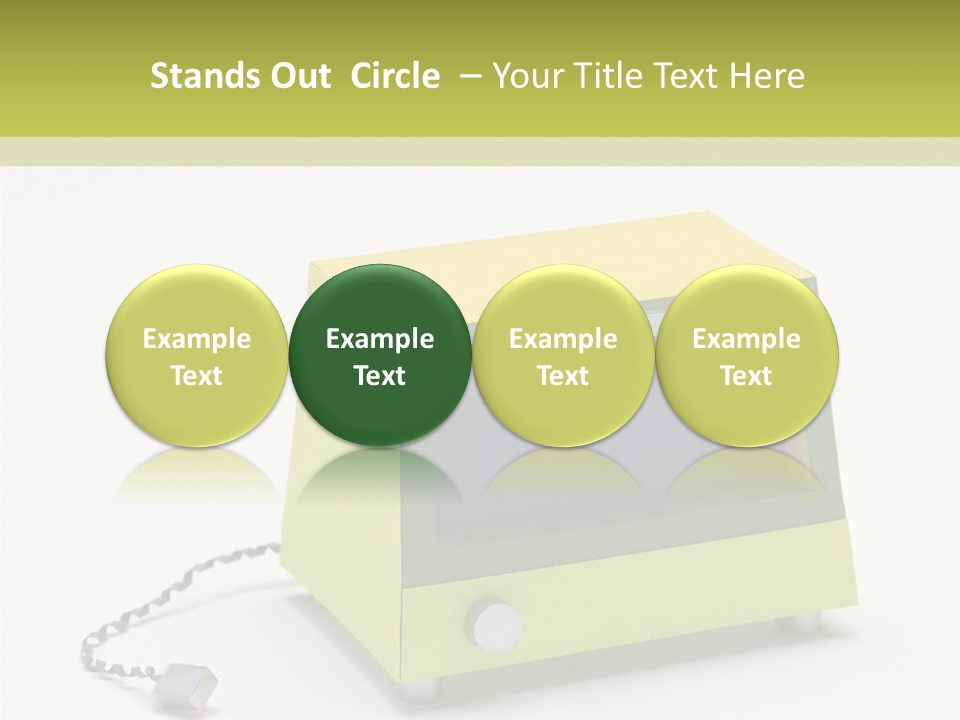 Stands Out Circle – Your Title Text Here

Example Text

Example Text

Example Text

Example Text